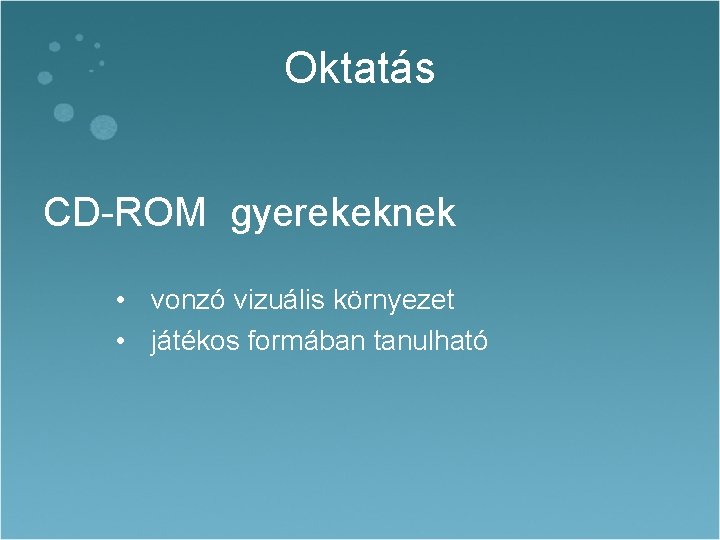 Oktatás

CD-ROM gyerekeknek

• vonzó vizuális környezet
• játékos formában tanulható